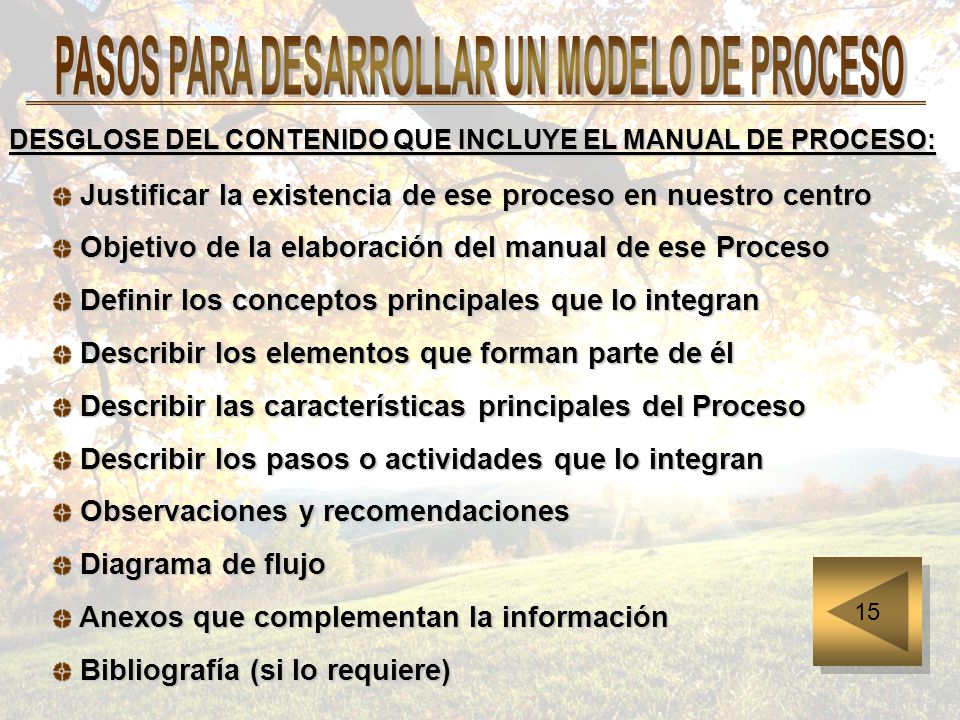 PASOS PARA DESARROLLAR UN MODELO DE PROCESO

DESGLOSE DEL CONTENIDO QUE INCLUYE EL MANUAL DE PROCESO:

Justificar la existencia de ese proceso en nuestro centro

Objetivo de la elaboración del manual de ese Proceso

Definir los conceptos principales que lo integran

Describir los elementos que forman parte de él

Describir las características principales del Proceso

Describir los pasos o actividades que lo integran

Observaciones y recomendaciones

Diagrama de flujo

Anexos que complementan la información

Bibliografía (si lo requiere)

15